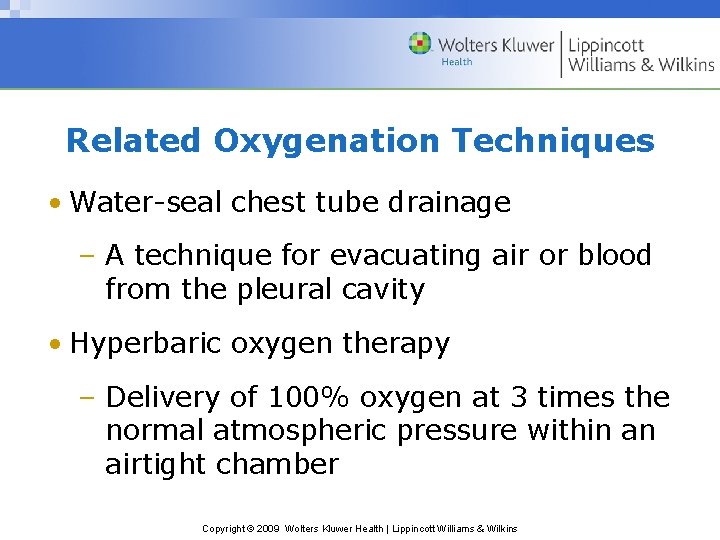 Wolters Kluwer Health | Lippincott Williams & Wilkins

Related Oxygenation Techniques

• Water-seal chest tube drainage

– A technique for evacuating air or blood from the pleural cavity

• Hyperbaric oxygen therapy

– Delivery of 100% oxygen at 3 times the normal atmospheric pressure within an airtight chamber

Copyright © 2009 Wolters Kluwer Health | Lippincott Williams & Wilkins